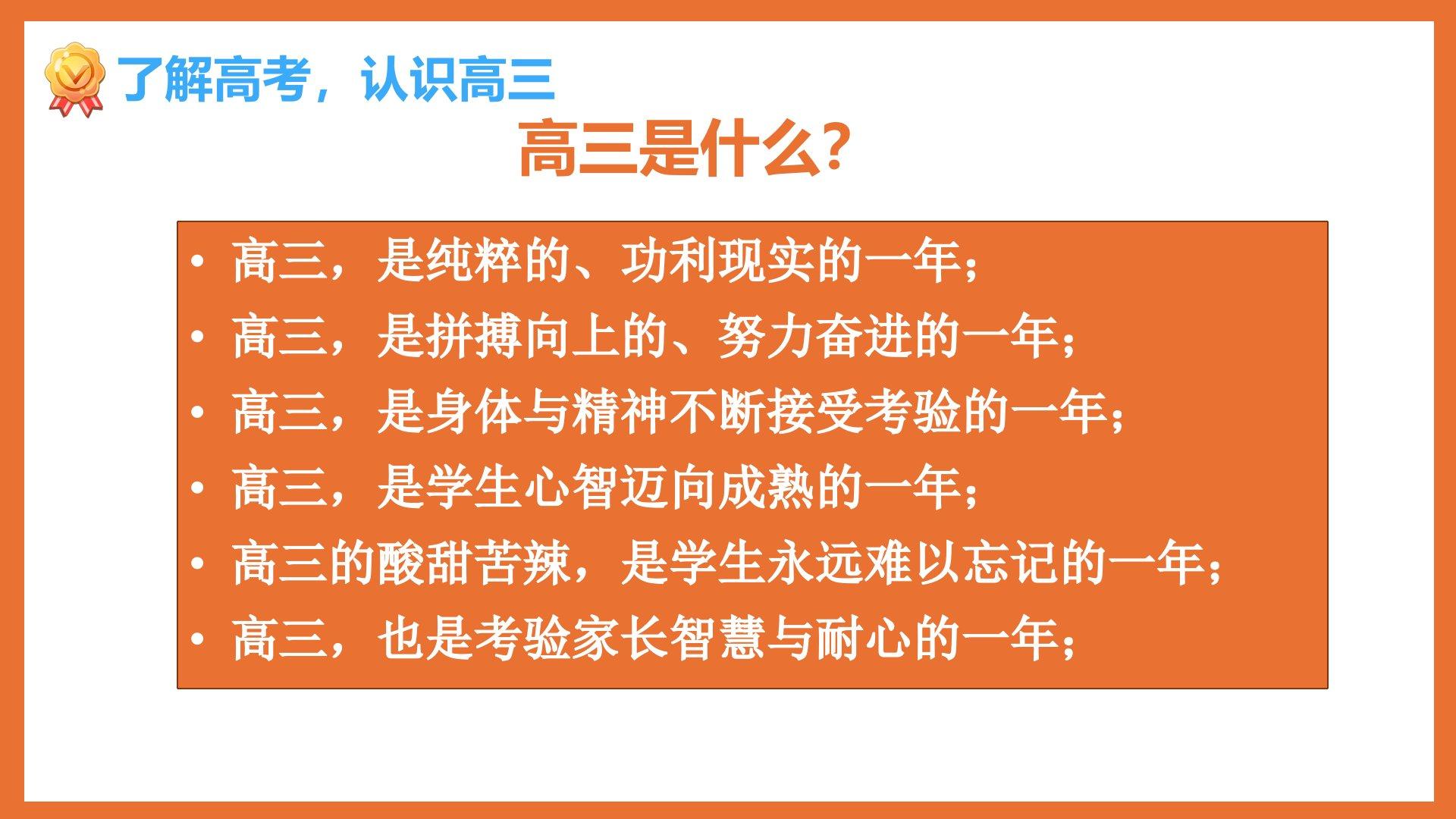 了解高考，认识高三

高三是什么?

• 高三，是纯粹的、功利现实的一年；
• 高三，是拼搏向上的、努力奋进的一年；
• 高三，是身体与精神不断接受考验的一年；
• 高三，是学生心智迈向成熟的一年；
• 高三的酸甜苦辣，是学生永远难以忘记的一年；
• 高三，也是考验家长智慧与耐心的一年；